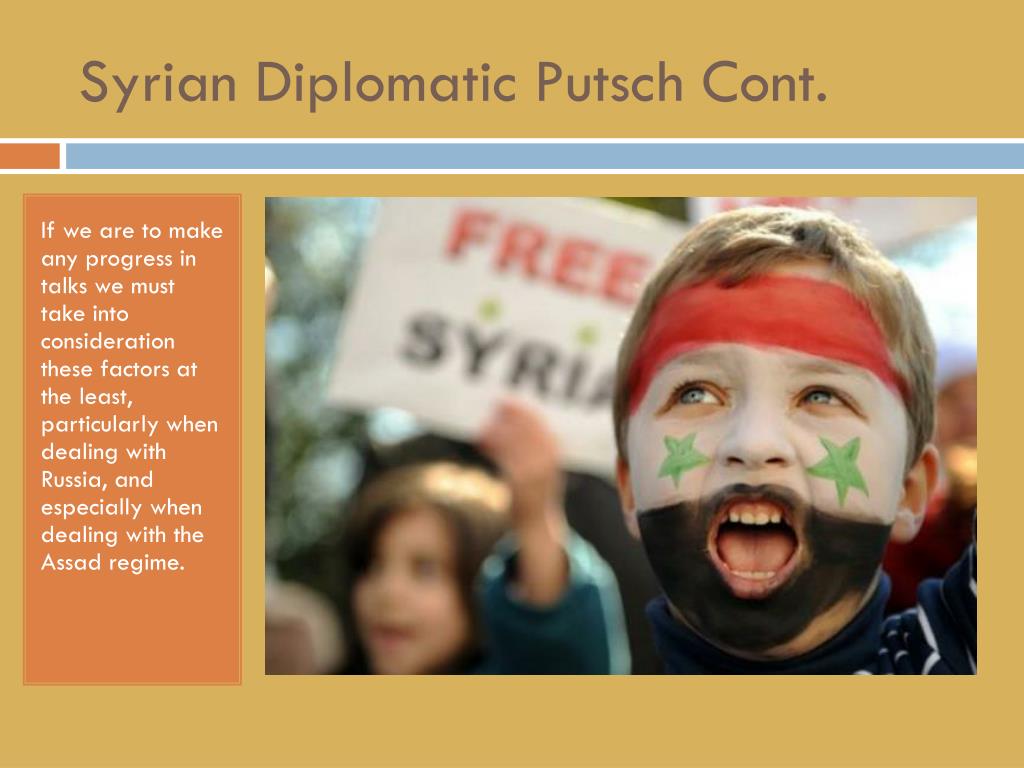 Syrian Diplomatic Putsch Cont.

If we are to make any progress in talks we must take into consideration these factors at the least, particularly when dealing with Russia, and especially when dealing with the Assad regime.

FREE
SYRIA